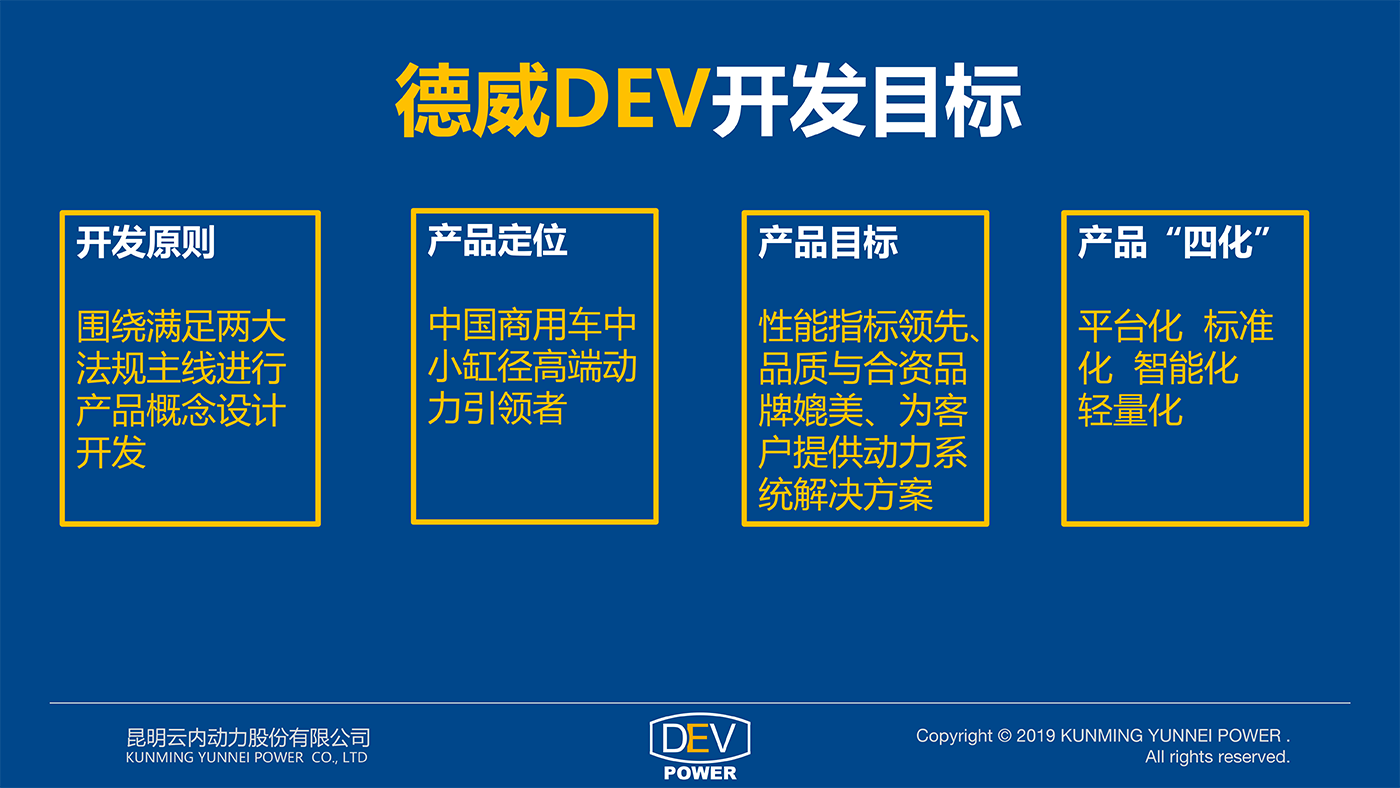 德威DEV开发目标

开发原则

围绕满足两大法规主线进行产品概念设计开发

产品定位

中国商用车中小缸径高端动力引领者

产品目标

性能指标领先、品质与合资品牌媲美、为客户提供动力系统解决方案

产品“四化”

平台化 标准化 智能化 轻量化

昆明云内动力股份有限公司
KUNMING YUNNEI POWER CO., LTD

DEV
POWER

Copyright © 2019 KUNMING YUNNEI POWER .
All rights reserved.